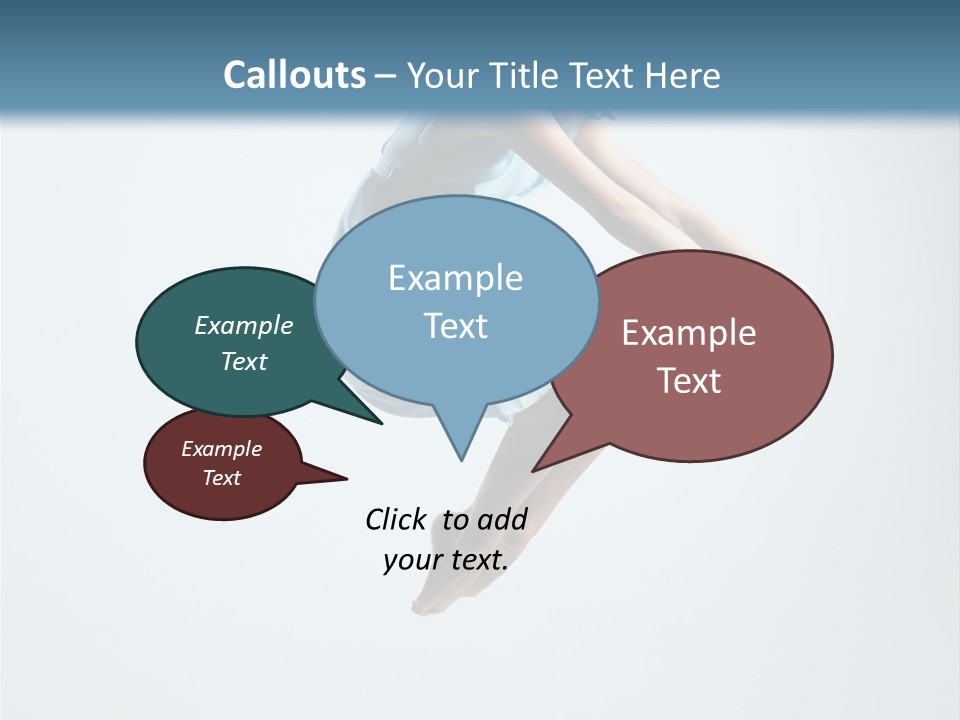 Callouts – Your Title Text Here

Example Text

Example Text

Example Text

Example Text

Click to add your text.